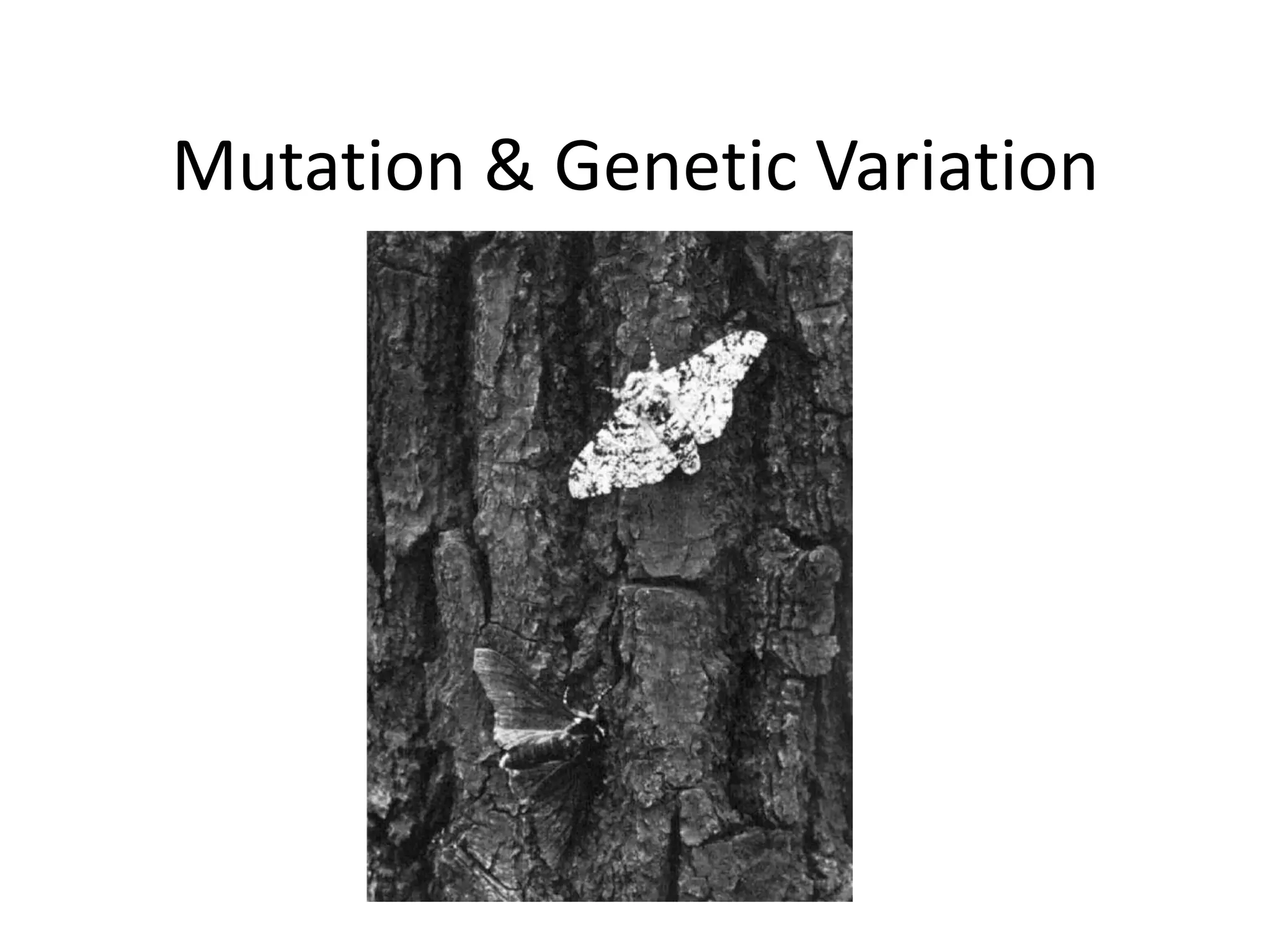 Mutation & Genetic Variation